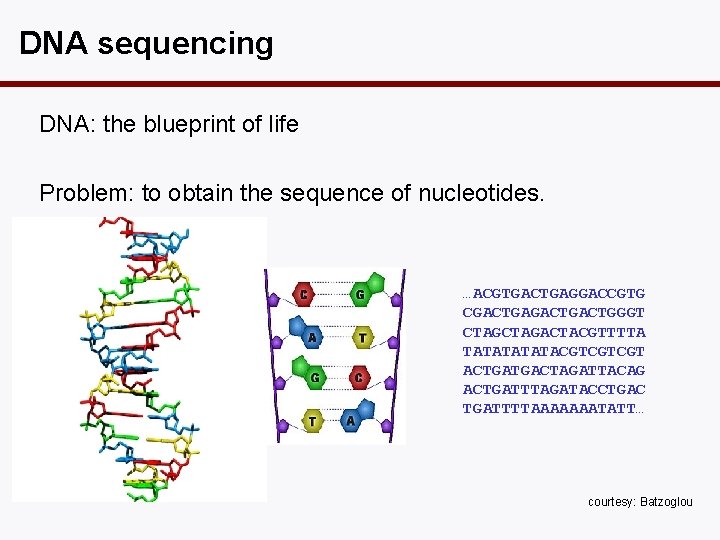 DNA sequencing

DNA: the blueprint of life

Problem: to obtain the sequence of nucleotides.

C G
A T
G C
T A

...ACGTGACTGAGGACCGTG
CGACTGAGACTGACTGGGT
CTAGCTAGACTACGTTTTA
TATATATATACGTCGTCGT
ACTGATGACTAGATTACAG
ACTGATTTAGATACCTGAC
TGATTTTAAAAAAATATT...

courtesy: Batzoglou